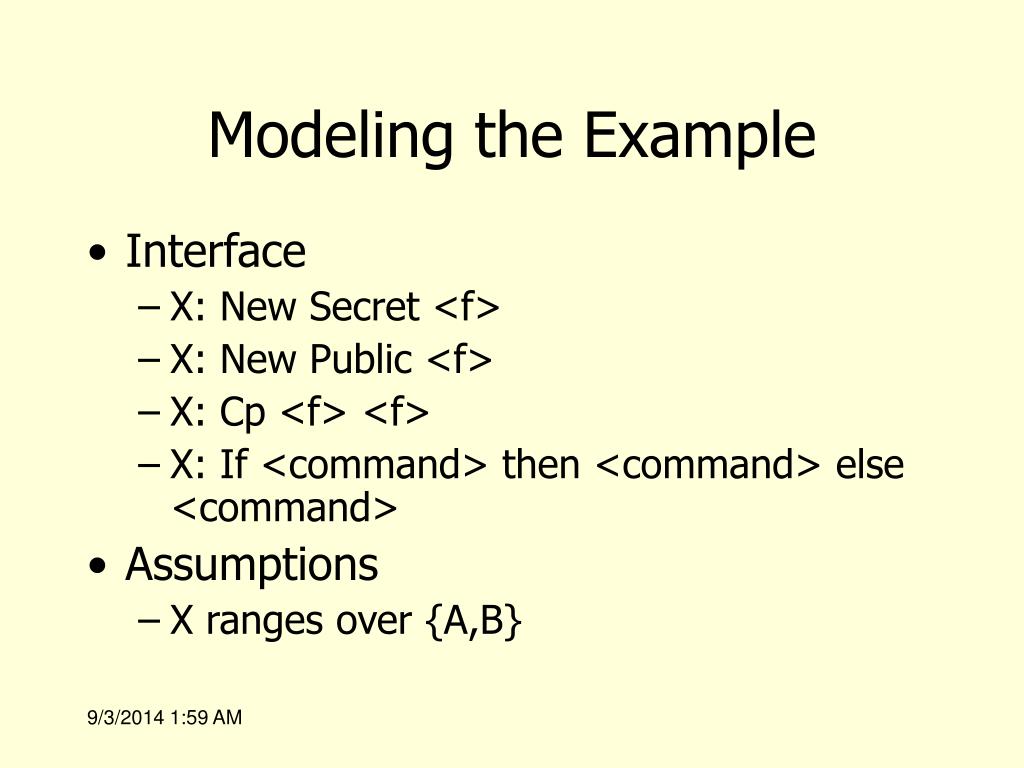 Modeling the Example

• Interface
– X: New Secret <f>
– X: New Public <f>
– X: Cp <f> <f>
– X: If <command> then <command> else <command>
• Assumptions
– X ranges over {A,B}

9/3/2014 1:59 AM